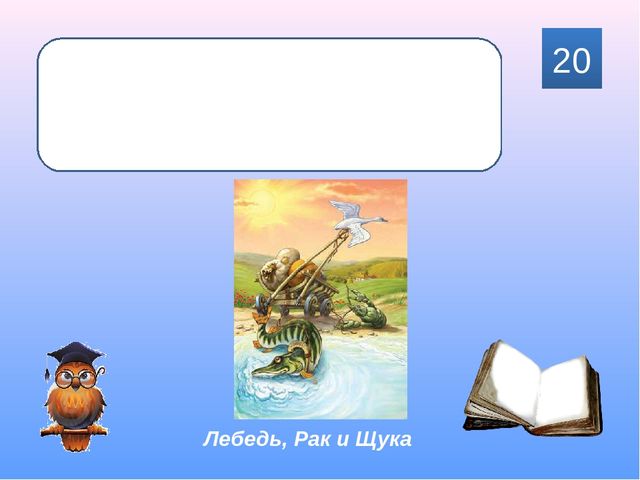 20

Лебедь, Рак и Щука